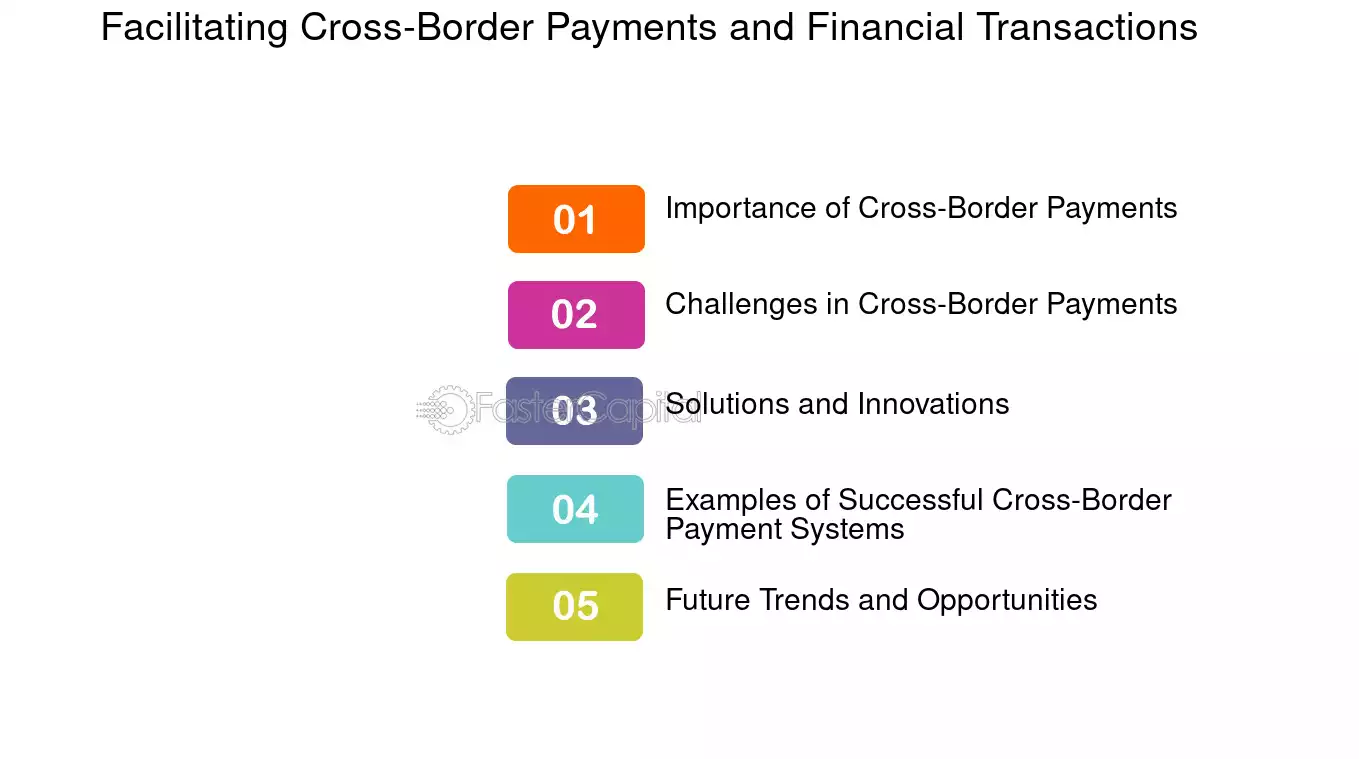 Facilitating Cross-Border Payments and Financial Transactions

01
Importance of Cross-Border Payments

02
Challenges in Cross-Border Payments

03
Solutions and Innovations

04
Examples of Successful Cross-Border Payment Systems

05
Future Trends and Opportunities

FasterCapital